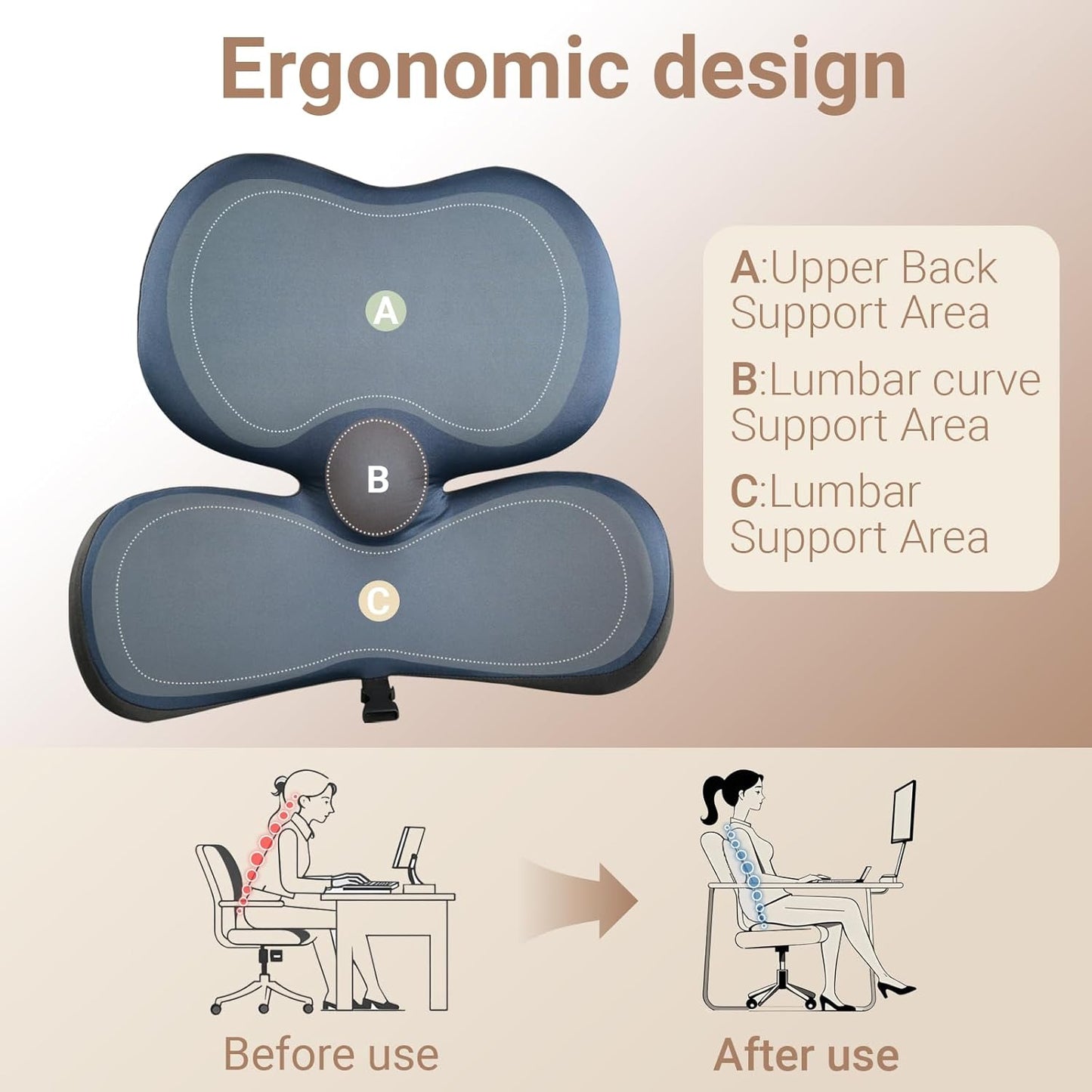 Ergonomic design

A

B

C

A:Upper Back Support Area

B:Lumbar curve Support Area

C:Lumbar Support Area

Before use

After use